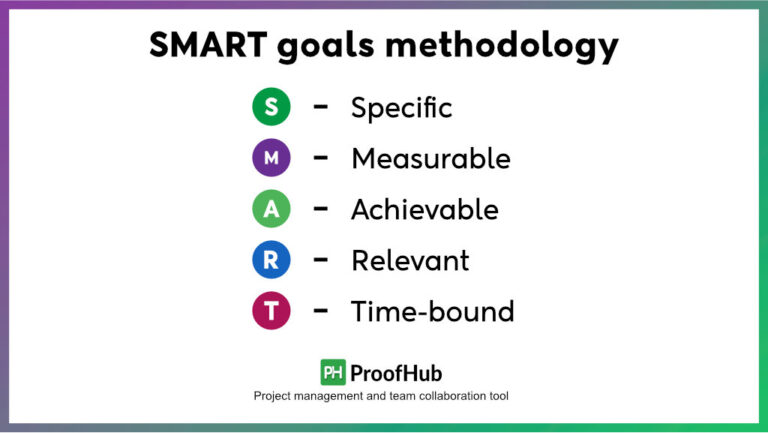 SMART goals methodology

S - Specific

M - Measurable

A - Achievable

R - Relevant

T - Time-bound

PH ProofHub

Project management and team collaboration tool